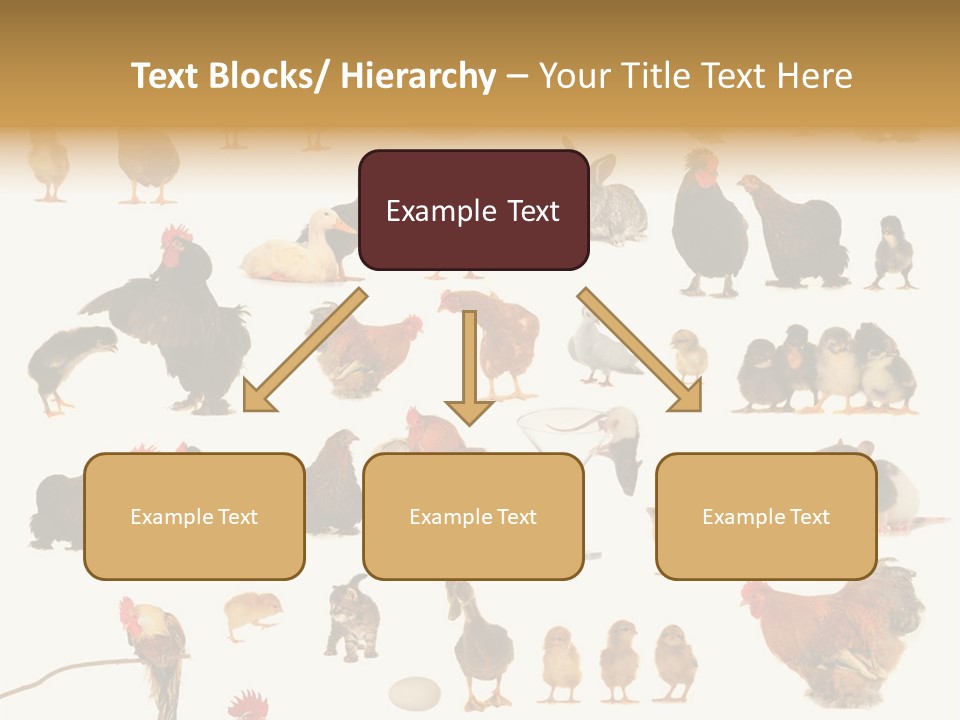 Text Blocks/ Hierarchy – Your Title Text Here

Example Text

Example Text

Example Text

Example Text